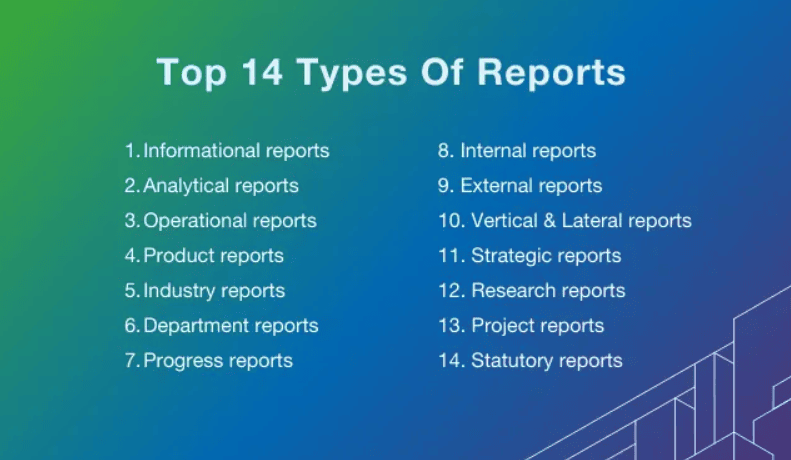 Top 14 Types Of Reports

1. Informational reports
2. Analytical reports
3. Operational reports
4. Product reports
5. Industry reports
6. Department reports
7. Progress reports

8. Internal reports
9. External reports
10. Vertical & Lateral reports
11. Strategic reports
12. Research reports
13. Project reports
14. Statutory reports